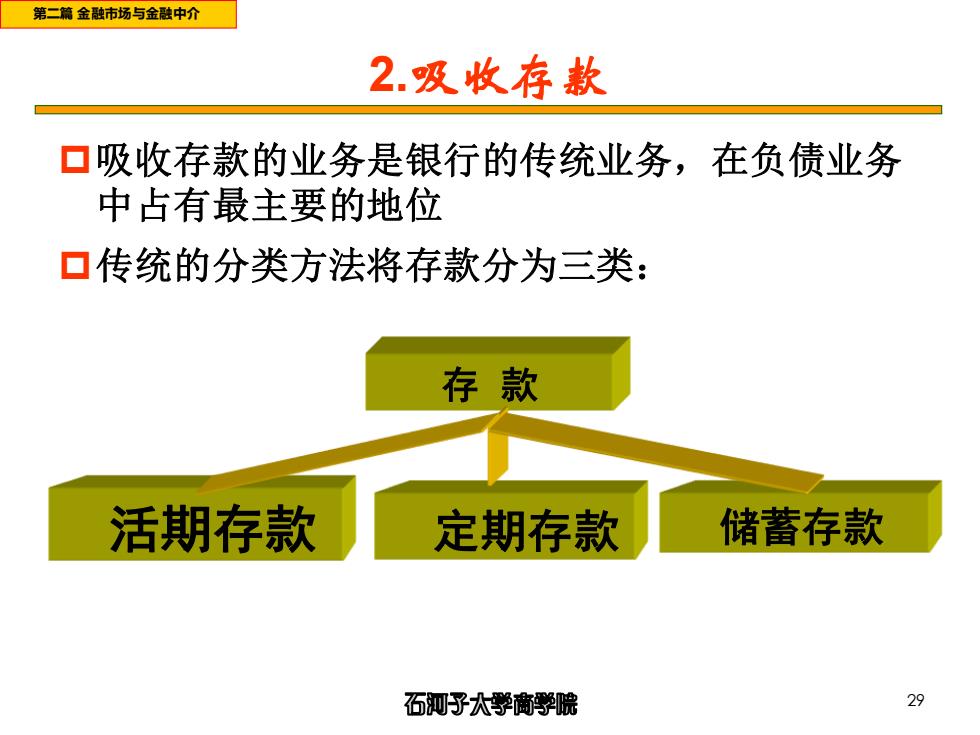 第二篇 金融市场与金融中介

2.吸收存款

吸收存款的业务是银行的传统业务，在负债业务中占有最主要的地位

传统的分类方法将存款分为三类：

存 款

活期存款

定期存款

储蓄存款

石河子大学商学院

29